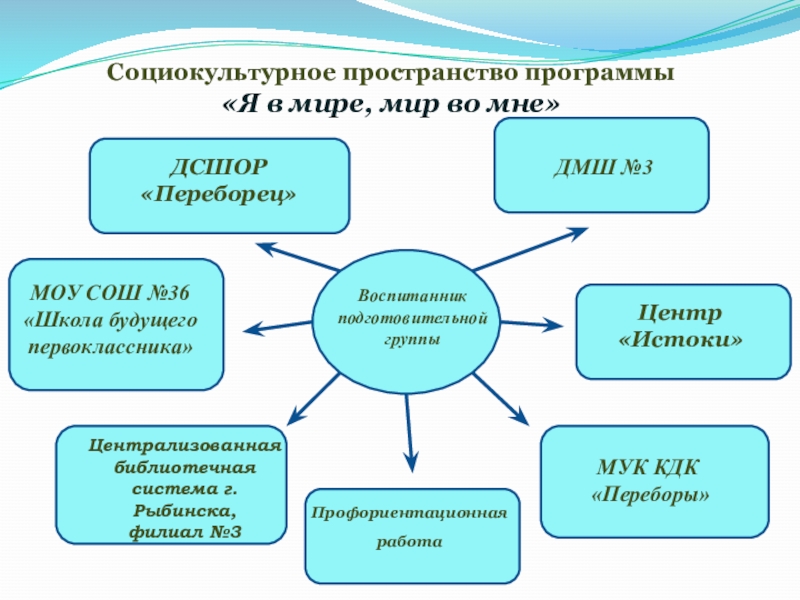 Социокультурное пространство программы
«Я в мире, мир во мне»

ДСШОР
«Переборец»

ДМШ №3

МОУ СОШ №36
«Школа будущего первоклассника»

Воспитанник подготовительной группы

Центр
«Истоки»

Централизованная библиотечная система г. Рыбинска, филиал №3

Профориентационная работа

МУК КДК
«Переборы»